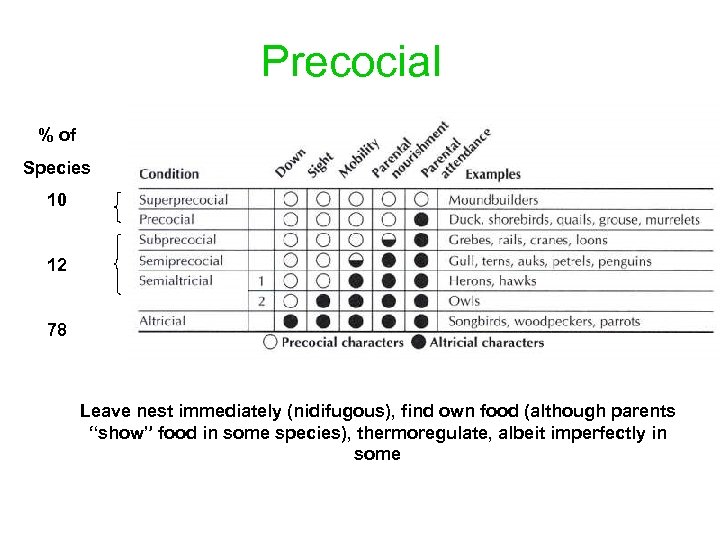 Precocial

% of Species

10

12

78

| Condition | | Down | Sight | Mobility | Parental nourishment | Parental attendance | Examples |
|---|---|---|---|---|---|---|---|
| Superprecocial | | ○ | ○ | ○ | ○ | ○ | Moundbuilders |
| Precocial | | ○ | ○ | ○ | ○ | ● | Duck, shorebirds, quails, grouse, murrelets |
| Subprecocial | | ○ | ○ | ○ | ◒ | ● | Grebes, rails, cranes, loons |
| Semiprecocial | | ○ | ○ | ◒ | ● | ● | Gull, terns, auks, petrels, penguins |
| Semialtricial | 1 | ○ | ○ | ● | ● | ● | Herons, hawks |
| | 2 | ○ | ● | ● | ● | ● | Owls |
| Altricial | | ● | ● | ● | ● | ● | Songbirds, woodpeckers, parrots |

○ Precocial characters ● Altricial characters

Leave nest immediately (nidifugous), find own food (although parents "show" food in some species), thermoregulate, albeit imperfectly in some